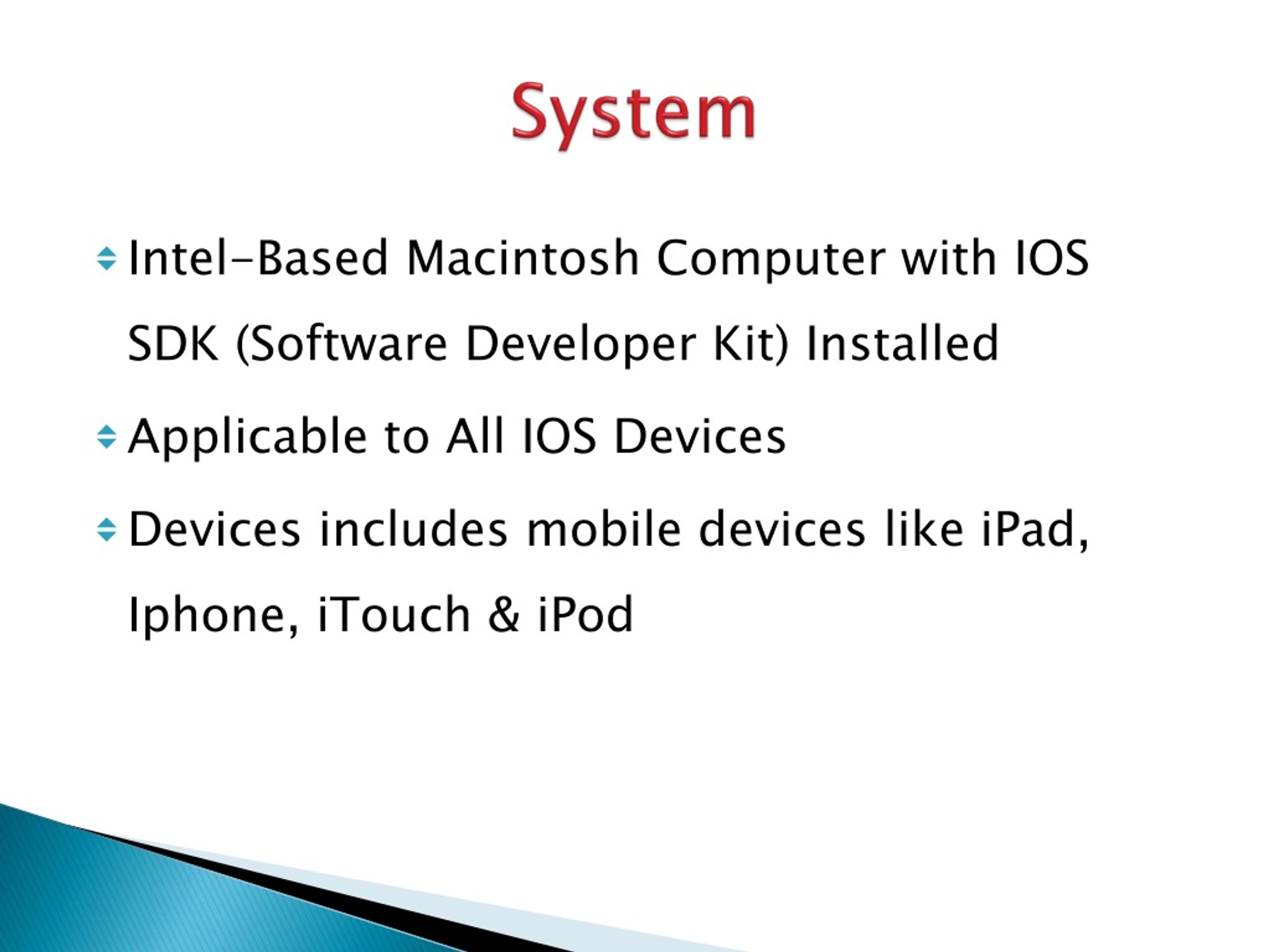 System

Intel-Based Macintosh Computer with IOS SDK (Software Developer Kit) Installed

Applicable to All IOS Devices

Devices includes mobile devices like iPad, Iphone, iTouch & iPod